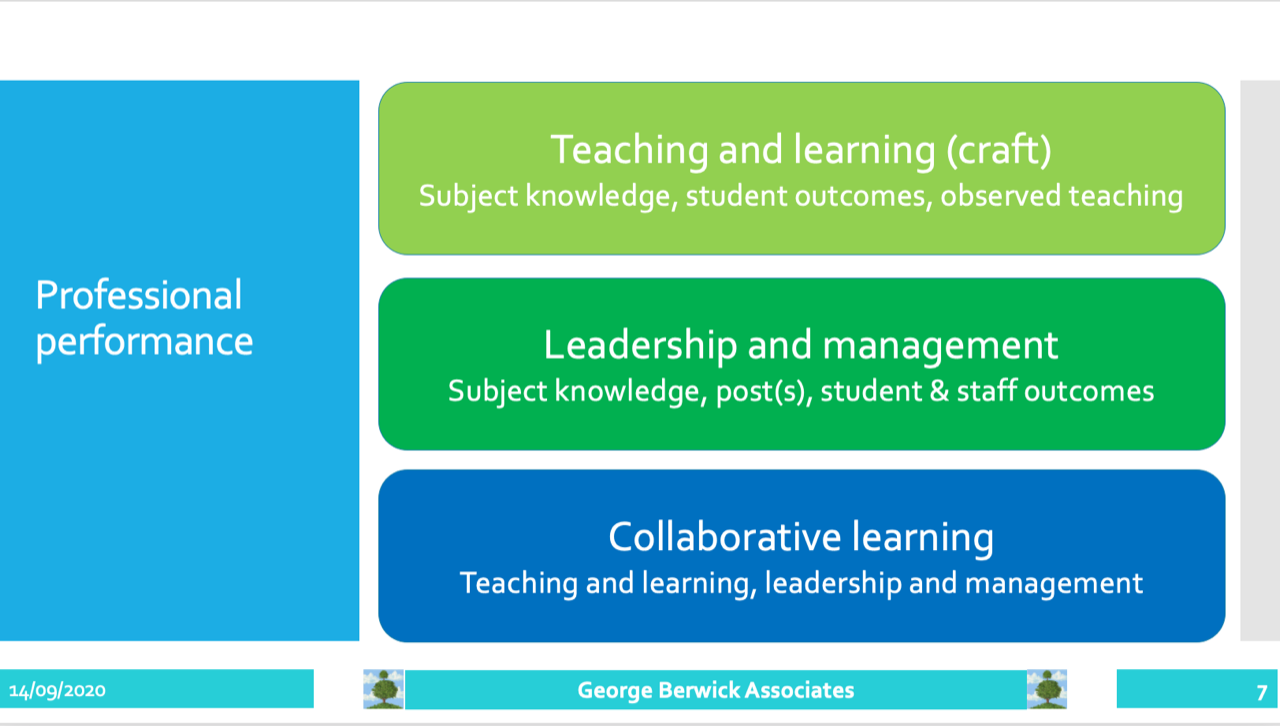 Professional performance

Teaching and learning (craft)
Subject knowledge, student outcomes, observed teaching

Leadership and management
Subject knowledge, post(s), student & staff outcomes

Collaborative learning
Teaching and learning, leadership and management

14/09/2020

George Berwick Associates

7